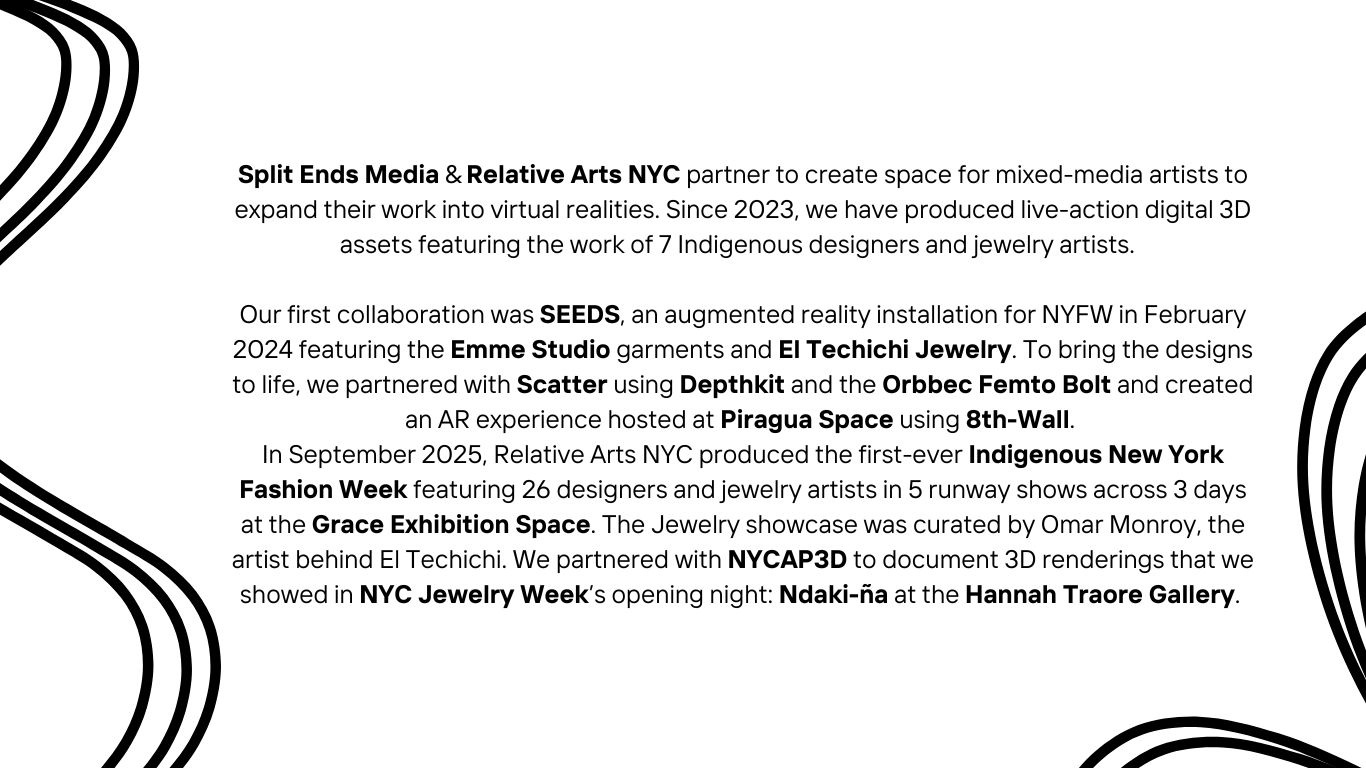 Split Ends Media & Relative Arts NYC partner to create space for mixed-media artists to expand their work into virtual realities. Since 2023, we have produced live-action digital 3D assets featuring the work of 7 Indigenous designers and jewelry artists.

Our first collaboration was SEEDS, an augmented reality installation for NYFW in February 2024 featuring the Emme Studio garments and El Techichi Jewelry. To bring the designs to life, we partnered with Scatter using Depthkit and the Orbbec Femto Bolt and created an AR experience hosted at Piragua Space using 8th-Wall.
In September 2025, Relative Arts NYC produced the first-ever Indigenous New York Fashion Week featuring 26 designers and jewelry artists in 5 runway shows across 3 days at the Grace Exhibition Space. The Jewelry showcase was curated by Omar Monroy, the artist behind El Techichi. We partnered with NYCAP3D to document 3D renderings that we showed in NYC Jewelry Week's opening night: Ndaki-ña at the Hannah Traore Gallery.